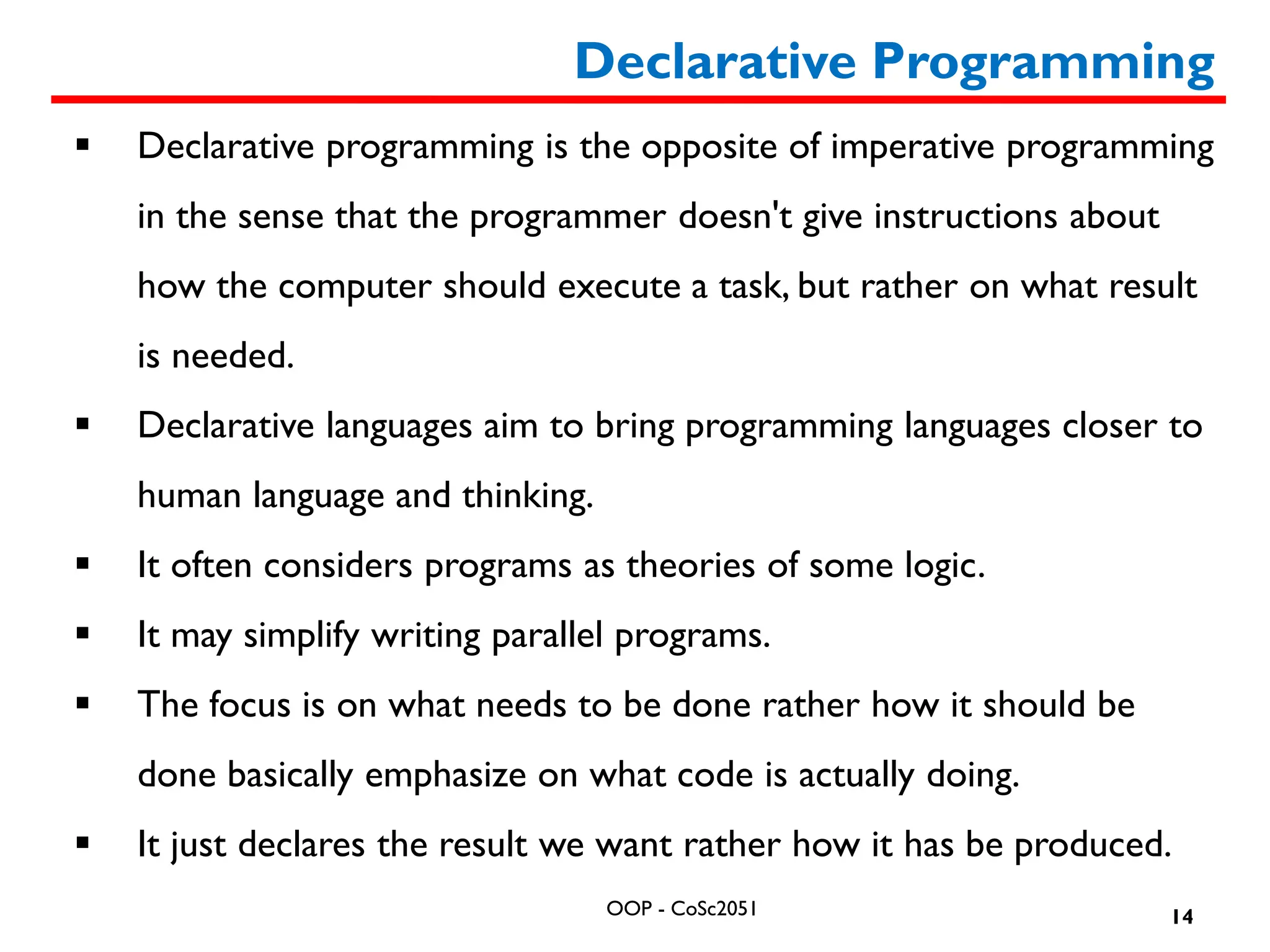 Declarative Programming

▪ Declarative programming is the opposite of imperative programming in the sense that the programmer doesn't give instructions about how the computer should execute a task, but rather on what result is needed.

▪ Declarative languages aim to bring programming languages closer to human language and thinking.

▪ It often considers programs as theories of some logic.

▪ It may simplify writing parallel programs.

▪ The focus is on what needs to be done rather how it should be done basically emphasize on what code is actually doing.

▪ It just declares the result we want rather how it has be produced.

OOP - CoSc2051

14